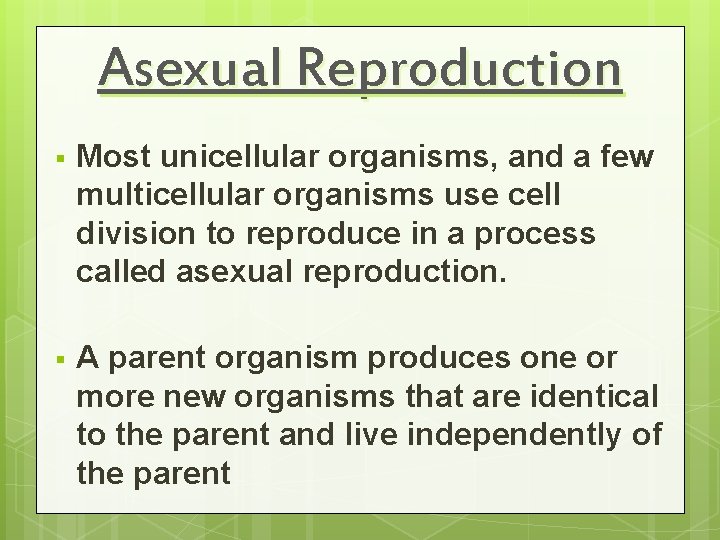 Asexual Reproduction

▪ Most unicellular organisms, and a few multicellular organisms use cell division to reproduce in a process called asexual reproduction.

▪ A parent organism produces one or more new organisms that are identical to the parent and live independently of the parent